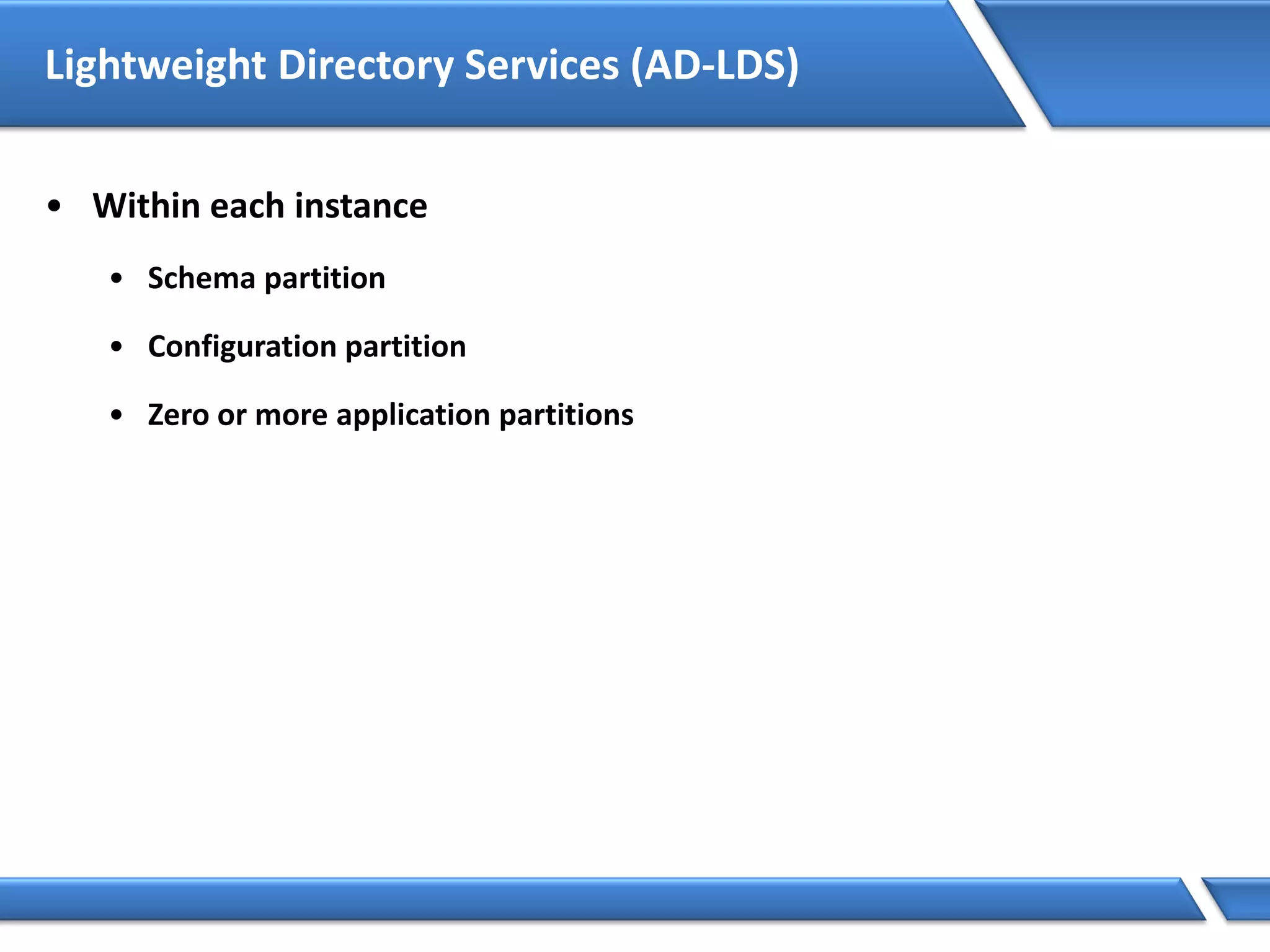 Lightweight Directory Services (AD-LDS)

• Within each instance

• Schema partition

• Configuration partition

• Zero or more application partitions